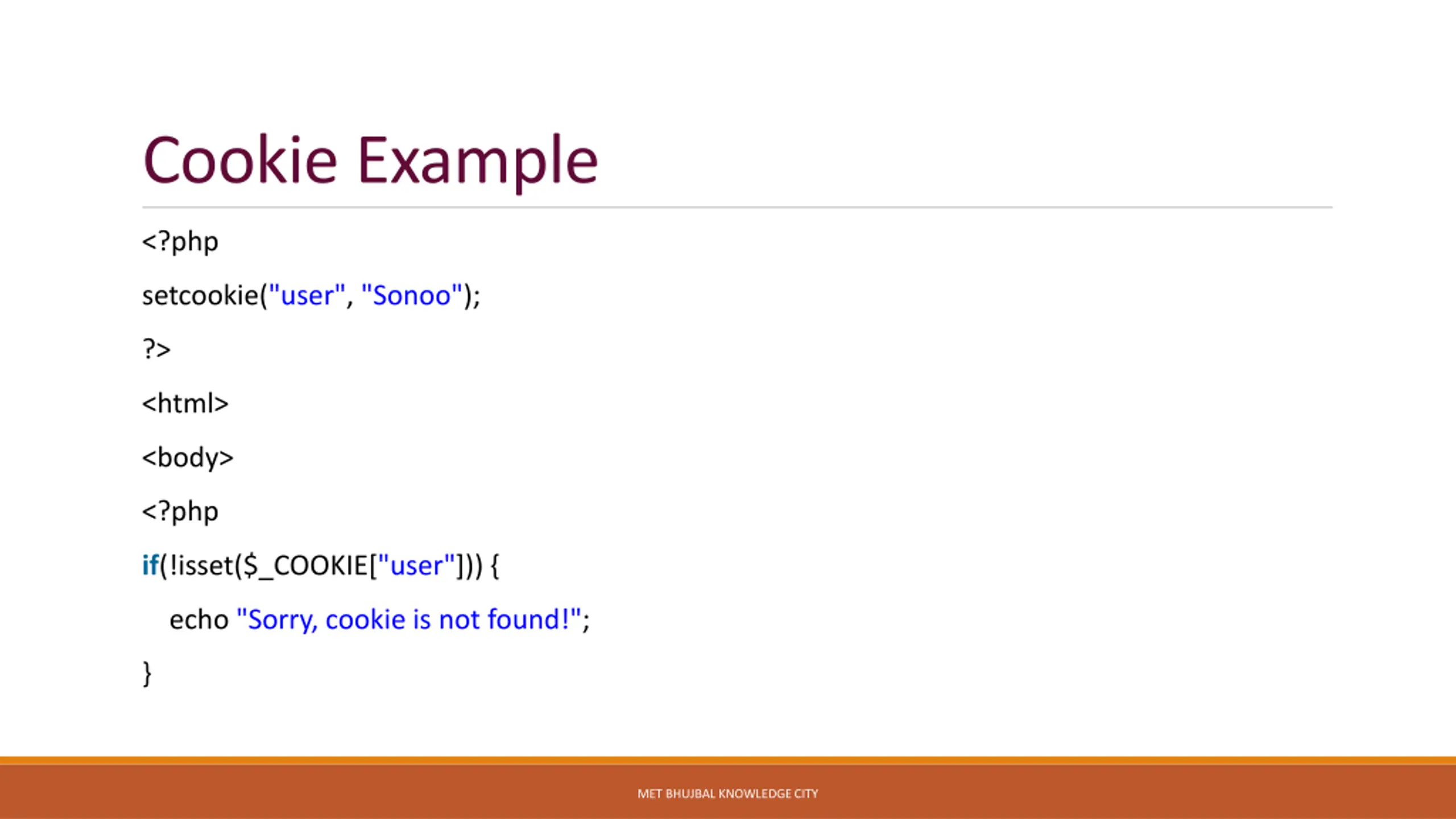 Cookie Example

<?php

setcookie("user", "Sonoo");

?>

<html>

<body>

<?php

if(!isset($_COOKIE["user"])) {

echo "Sorry, cookie is not found!";

}

MET BHUJBAL KNOWLEDGE CITY